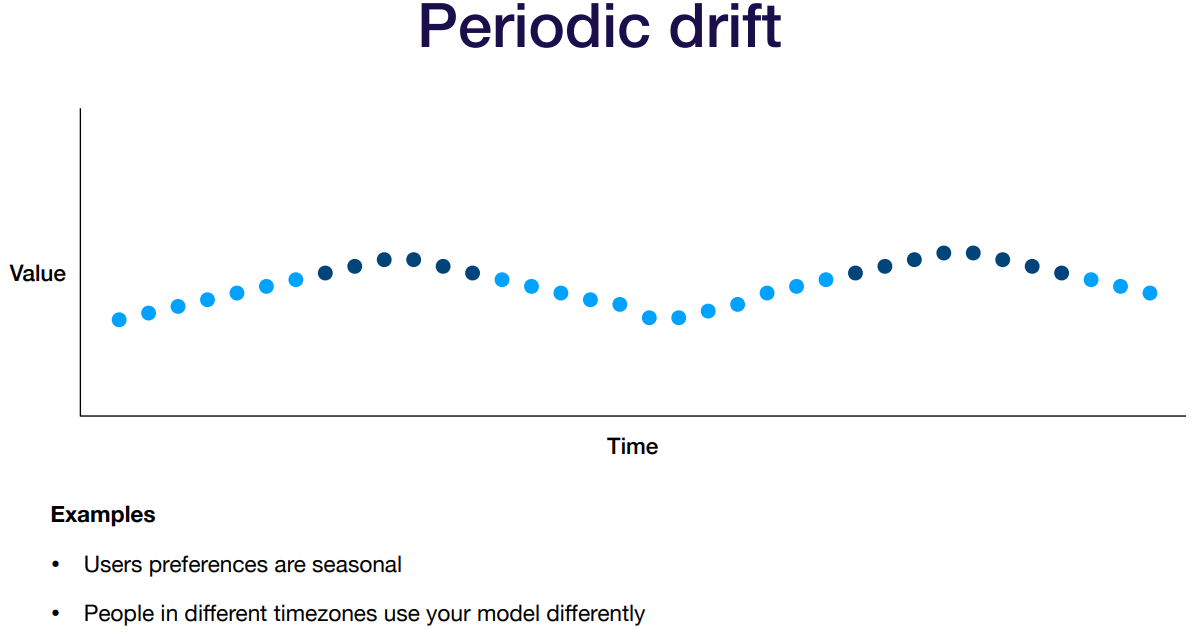 Periodic drift

Value

Time

Examples

• Users preferences are seasonal

• People in different timezones use your model differently